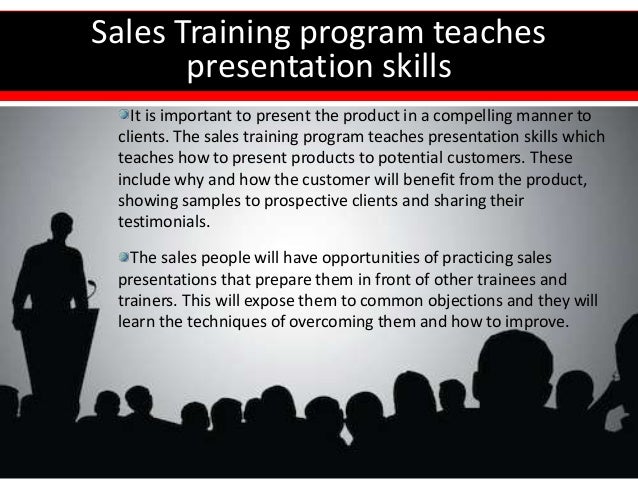 Sales Training program teaches presentation skills

It is important to present the product in a compelling manner to clients. The sales training program teaches presentation skills which teaches how to present products to potential customers. These include why and how the customer will benefit from the product, showing samples to prospective clients and sharing their testimonials.

The sales people will have opportunities of practicing sales presentations that prepare them in front of other trainees and trainers. This will expose them to common objections and they will learn the techniques of overcoming them and how to improve.